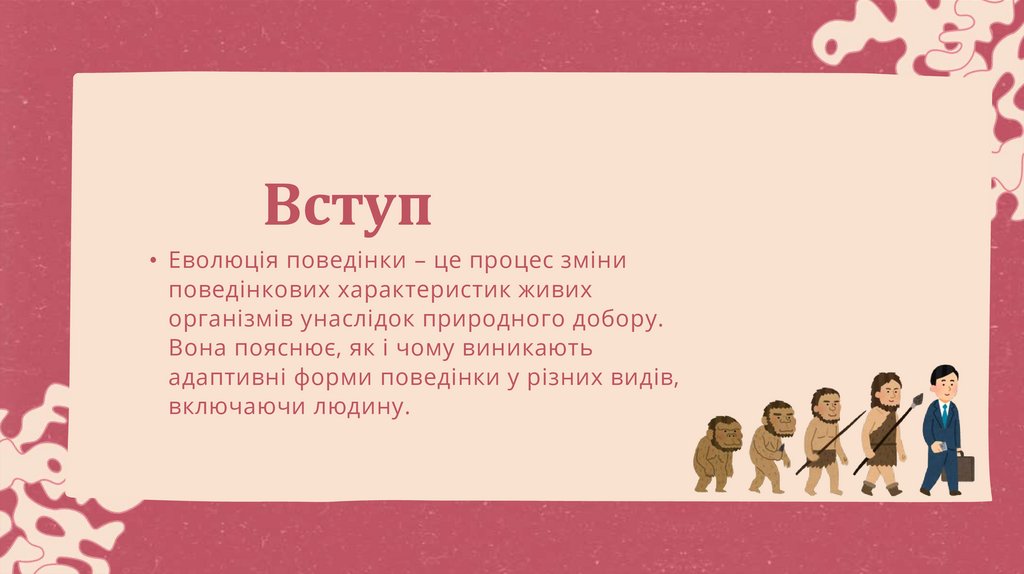 Вступ

• Еволюція поведінки – це процес зміни поведінкових характеристик живих організмів унаслідок природного добору. Вона пояснює, як і чому виникають адаптивні форми поведінки у різних видів, включаючи людину.